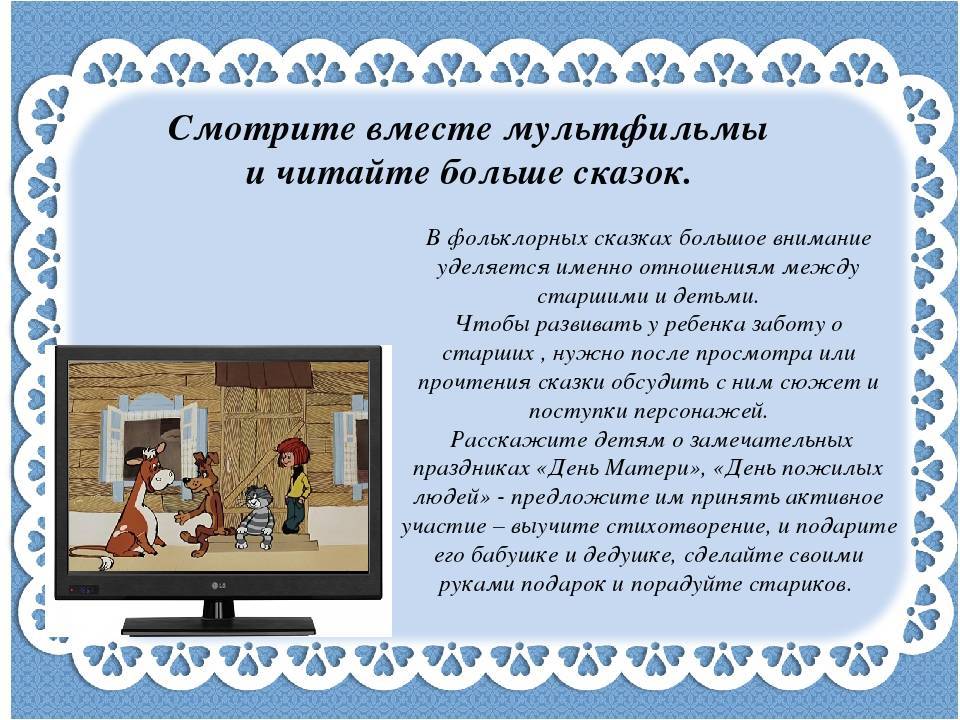 Смотрите вместе мультфильмы и читайте больше сказок.

В фольклорных сказках большое внимание уделяется именно отношениям между старшими и детьми.
Чтобы развивать у ребенка заботу о старших , нужно после просмотра или прочтения сказки обсудить с ним сюжет и поступки персонажей.
Расскажите детям о замечательных праздниках «День Матери», «День пожилых людей» - предложите им принять активное участие – выучите стихотворение, и подарите его бабушке и дедушке, сделайте своими руками подарок и порадуйте стариков.

LG